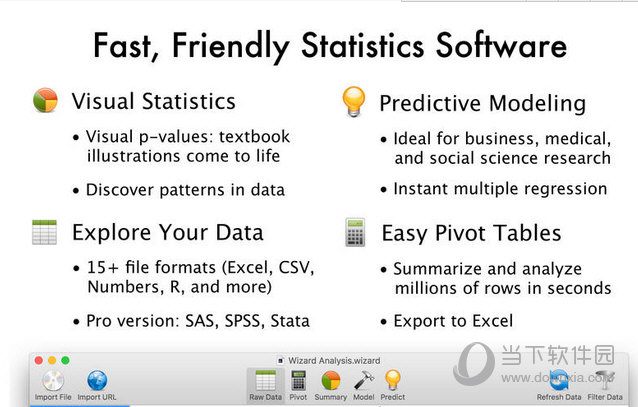 Fast, Friendly Statistics Software

Visual Statistics

• Visual p-values: textbook illustrations come to life

• Discover patterns in data

Explore Your Data

• 15+ file formats (Excel, CSV, Numbers, R, and more)

• Pro version: SAS, SPSS, Stata

Predictive Modeling

• Ideal for business, medical, and social science research

• Instant multiple regression

Easy Pivot Tables

• Summarize and analyze millions of rows in seconds

• Export to Excel

Wizard Analysis.wizard

Import File Import URL

Raw Data Pivot Summary Model Predict

Refresh Data Filter Data

当下软件园
www.downxia.com